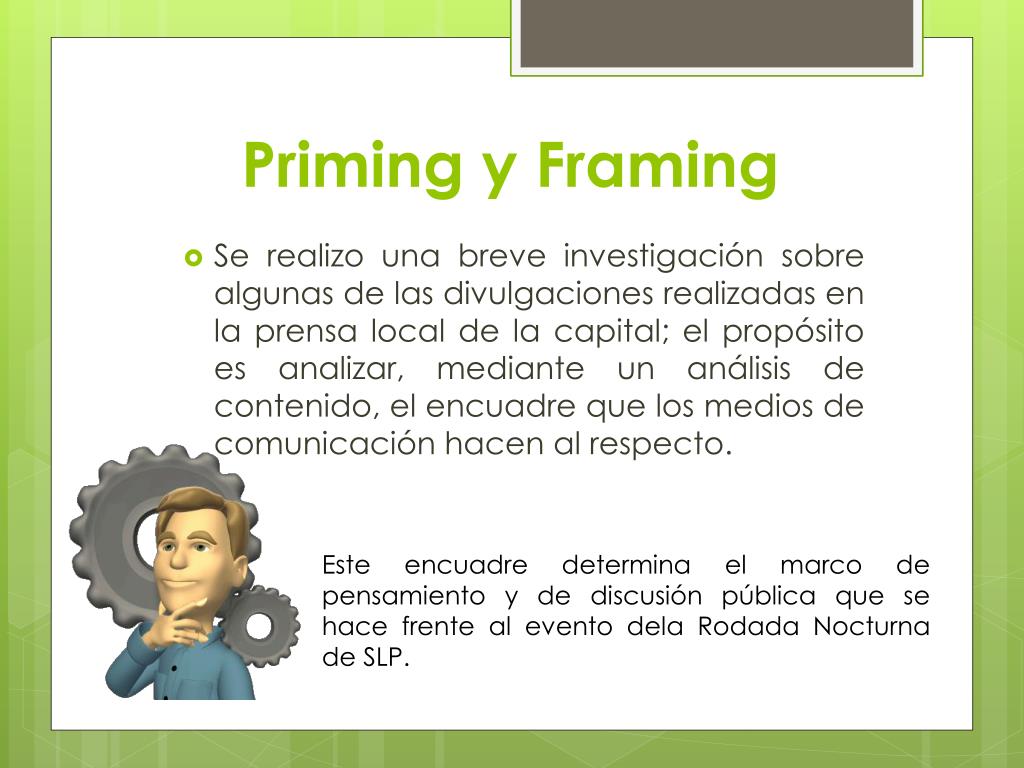 Priming y Framing

Se realizo una breve investigación sobre algunas de las divulgaciones realizadas en la prensa local de la capital; el propósito es analizar, mediante un análisis de contenido, el encuadre que los medios de comunicación hacen al respecto.

Este encuadre determina el marco de pensamiento y de discusión pública que se hace frente al evento dela Rodada Nocturna de SLP.